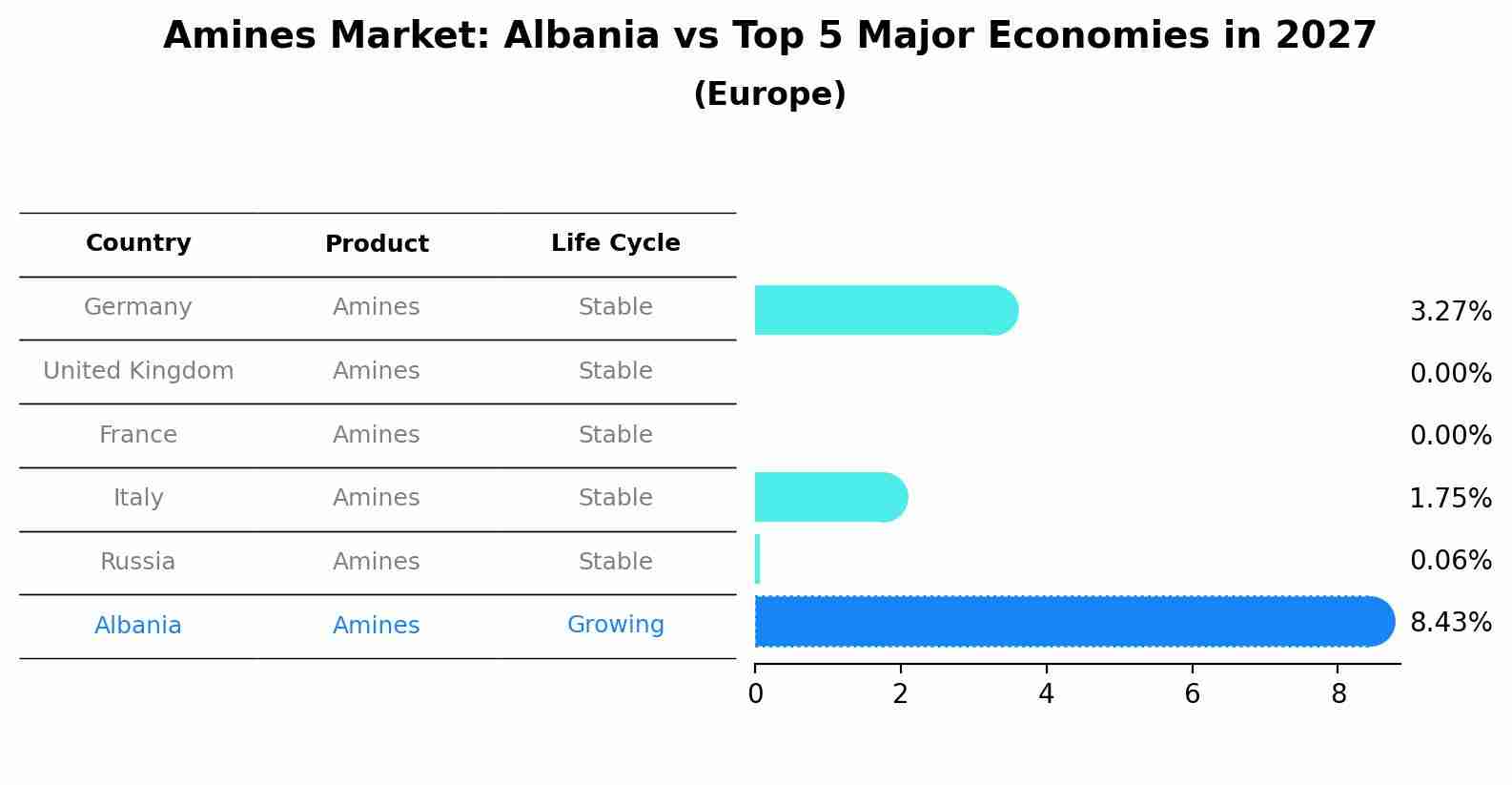 Amines Market: Albania vs Top 5 Major Economies in 2027
(Europe)

| Country | Product | Life Cycle |
|---|---|---|
| Germany | Amines | Stable |
| United Kingdom | Amines | Stable |
| France | Amines | Stable |
| Italy | Amines | Stable |
| Russia | Amines | Stable |
| Albania | Amines | Growing |

3.27%
0.00%
0.00%
1.75%
0.06%
8.43%

0 2 4 6 8